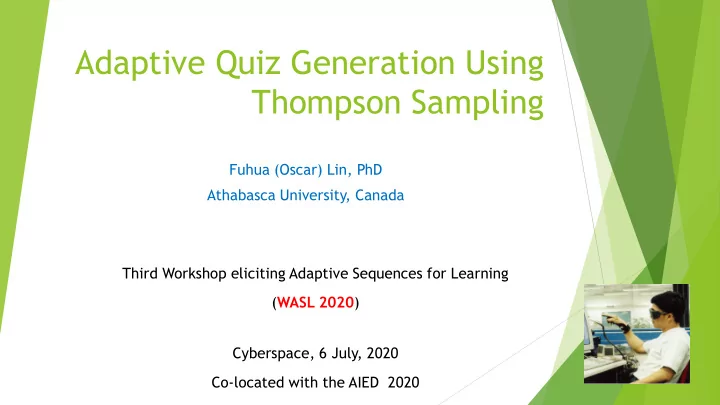 Adaptive Quiz Generation Using Thompson Sampling

Fuhua (Oscar) Lin, PhD

Athabasca University, Canada

Third Workshop eliciting Adaptive Sequences for Learning

(WASL 2020)

Cyberspace, 6 July, 2020

Co-located with the AIED 2020